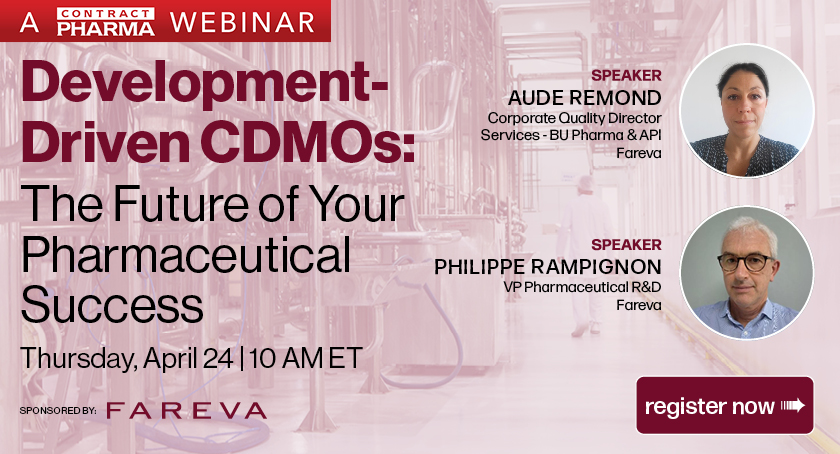 A CONTRACT PHARMA WEBINAR

Development-Driven CDMOs: The Future of Your Pharmaceutical Success

Thursday, April 24 | 10 AM ET

SPONSORED BY: FAREVA

SPEAKER
AUDE REMOND
Corporate Quality Director Services - BU Pharma & API
Fareva

SPEAKER
PHILIPPE RAMPIGNON
VP Pharmaceutical R&D
Fareva

register now